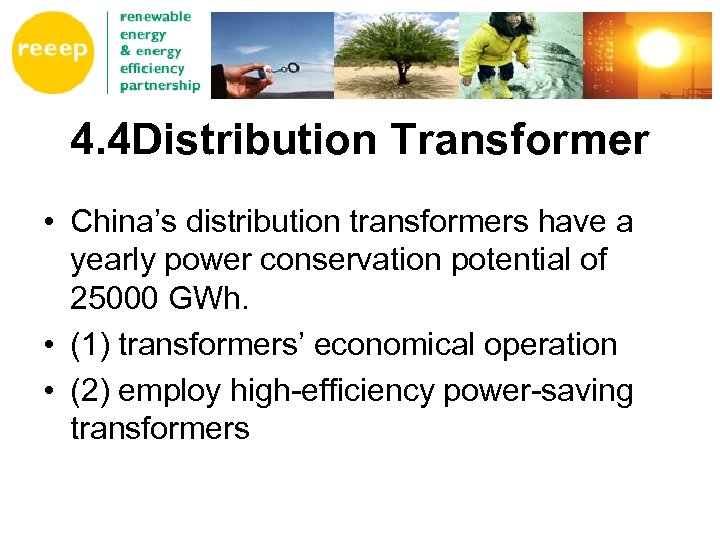 reeep

renewable energy & energy efficiency partnership

4.4Distribution Transformer

• China's distribution transformers have a yearly power conservation potential of 25000 GWh.
• (1) transformers' economical operation
• (2) employ high-efficiency power-saving transformers